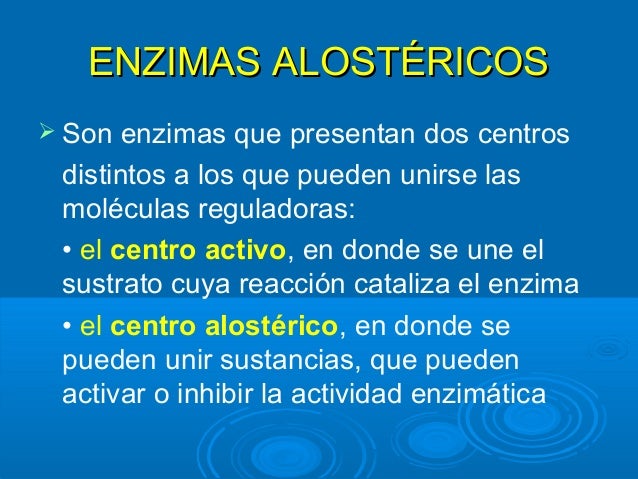 ENZIMAS ALOSTÉRICOS

➢ Son enzimas que presentan dos centros distintos a los que pueden unirse las moléculas reguladoras:

• el centro activo, en donde se une el sustrato cuya reacción cataliza el enzima

• el centro alostérico, en donde se pueden unir sustancias, que pueden activar o inhibir la actividad enzimática